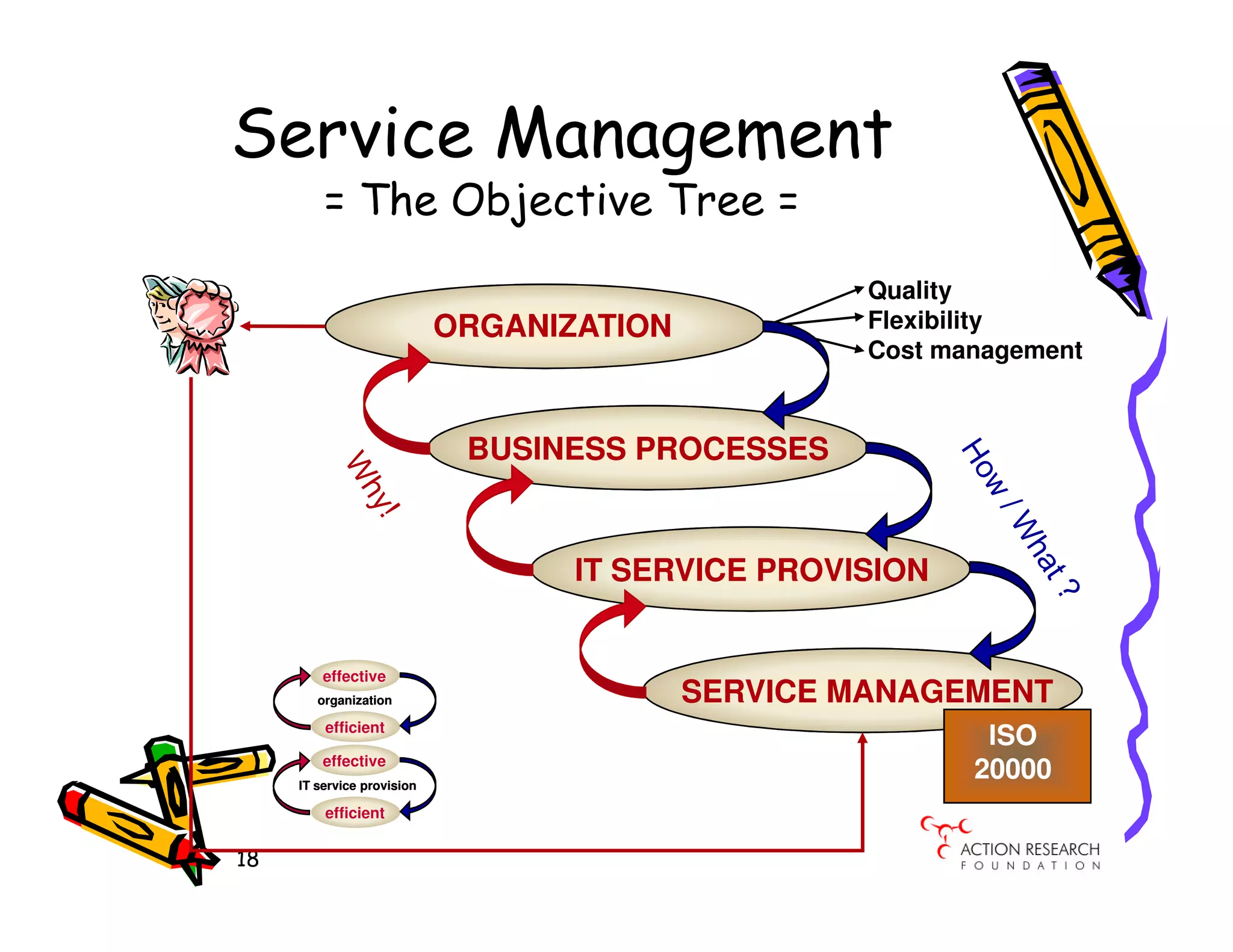 Service Management
= The Objective Tree =

ORGANIZATION

Quality
Flexibility
Cost management

BUSINESS PROCESSES

Why!

How / What ?

IT SERVICE PROVISION

SERVICE MANAGEMENT

ISO 20000

effective
organization
efficient

effective
IT service provision
efficient

18

ACTION RESEARCH FOUNDATION